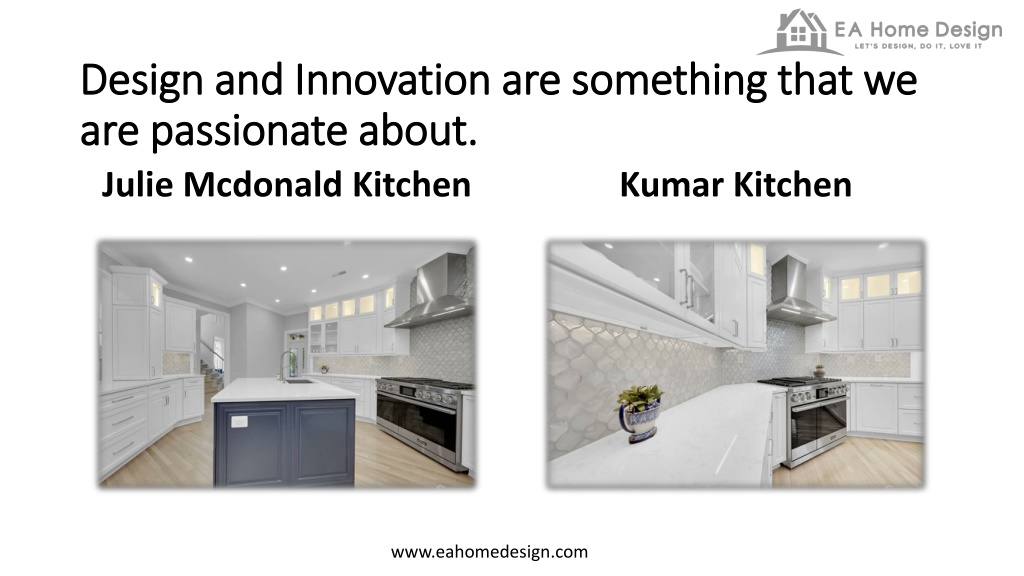 EA Home Design
LET'S DESIGN, DO IT, LOVE IT

Design and Innovation are something that we are passionate about.

Julie Mcdonald Kitchen

Kumar Kitchen

www.eahomedesign.com